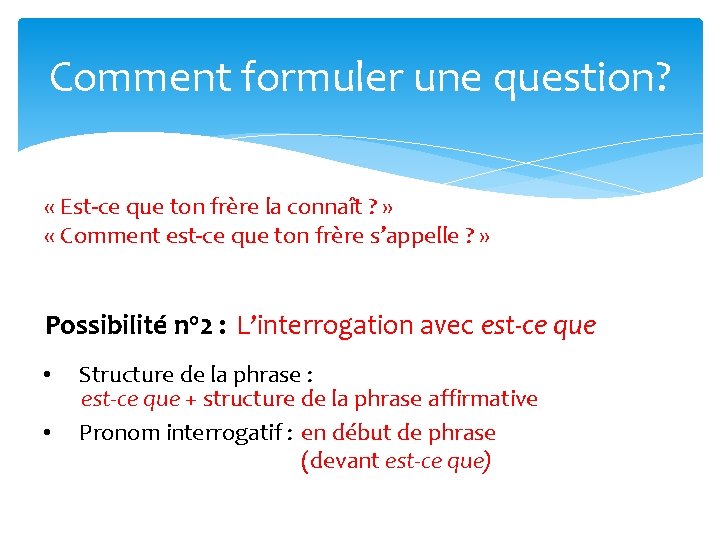 Comment formuler une question?

« Est-ce que ton frère la connaît ? »
« Comment est-ce que ton frère s'appelle ? »

Possibilité n°2 : L'interrogation avec est-ce que

• Structure de la phrase :
est-ce que + structure de la phrase affirmative

• Pronom interrogatif : en début de phrase
(devant est-ce que)